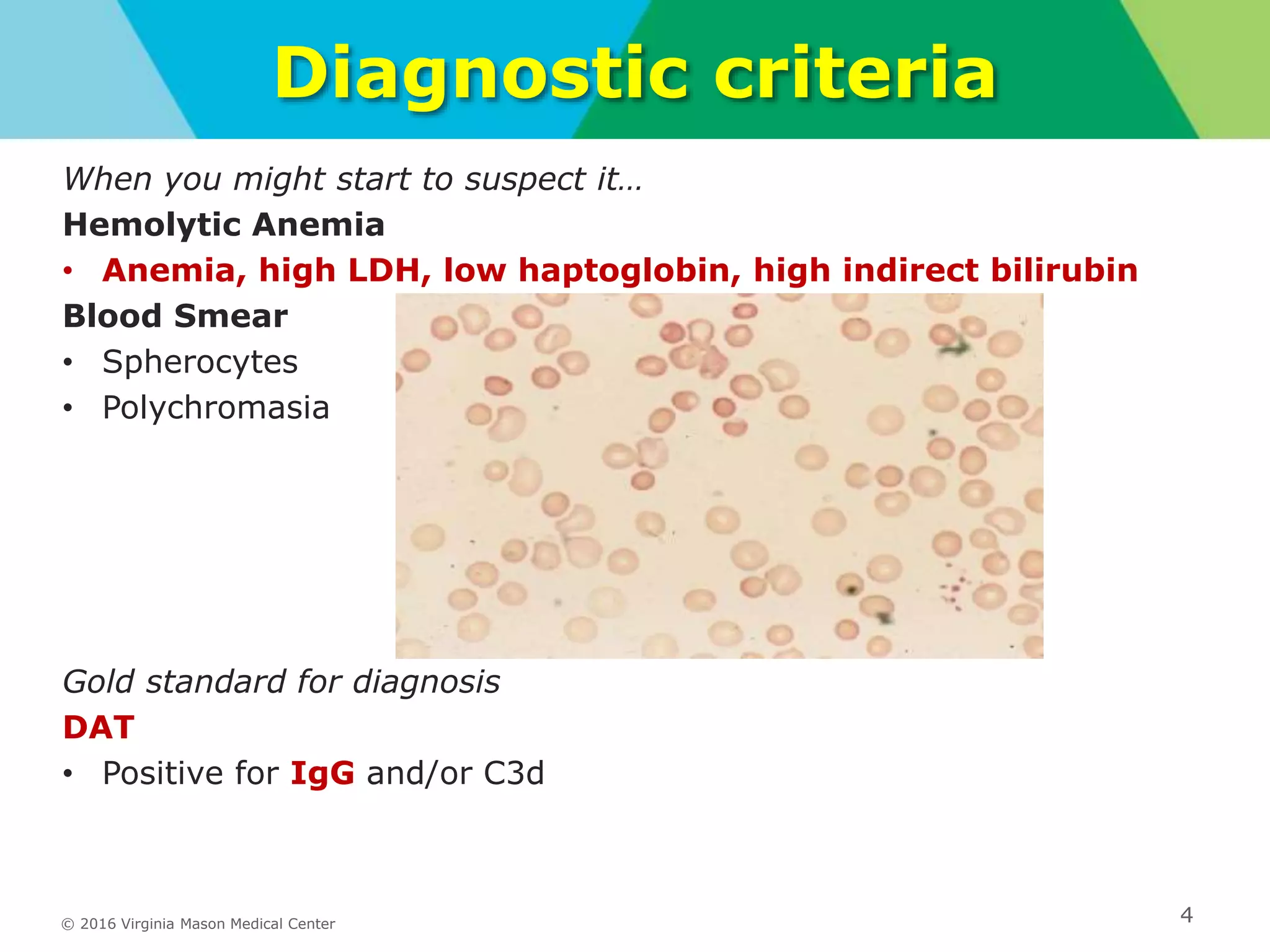 Diagnostic criteria

When you might start to suspect it…

Hemolytic Anemia

• Anemia, high LDH, low haptoglobin, high indirect bilirubin

Blood Smear

• Spherocytes
• Polychromasia

Gold standard for diagnosis

DAT

• Positive for IgG and/or C3d

© 2016 Virginia Mason Medical Center

4